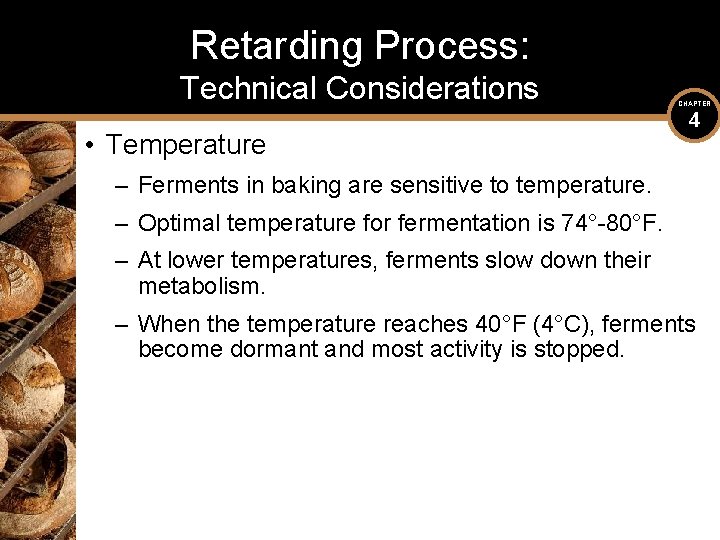 Retarding Process:
Technical Considerations

CHAPTER
4

• Temperature
– Ferments in baking are sensitive to temperature.
– Optimal temperature for fermentation is 74°-80°F.
– At lower temperatures, ferments slow down their metabolism.
– When the temperature reaches 40°F (4°C), ferments become dormant and most activity is stopped.